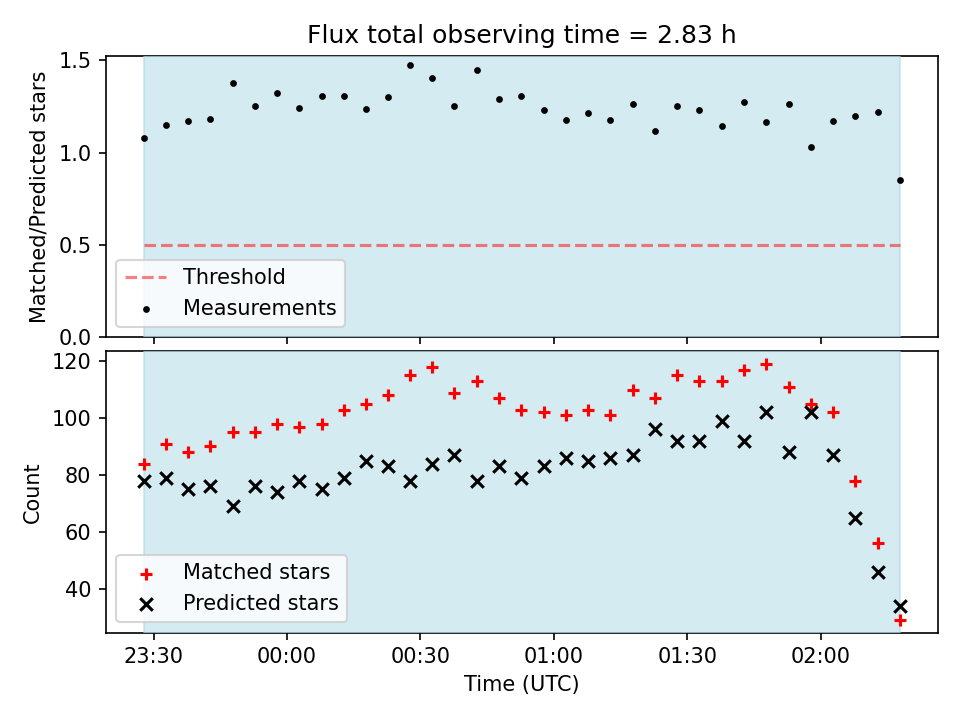 Flux total observing time = 2.83 h

Matched/Predicted stars

1.5
1.0
0.5
0.0

Threshold
Measurements

Count

120
100
80
60
40

Matched stars
Predicted stars

23:30
00:00
00:30
01:00
01:30
02:00

Time (UTC)